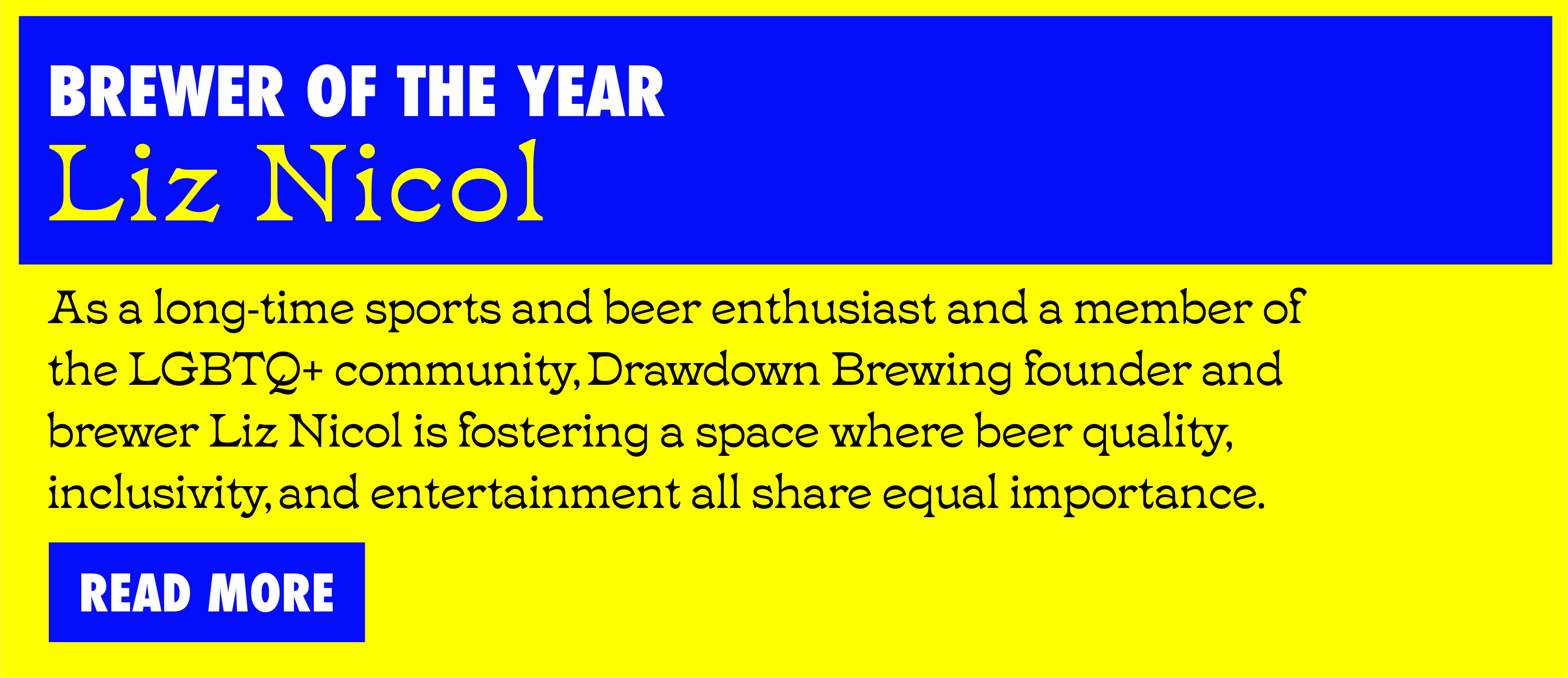 BREWER OF THE YEAR
Liz Nicol

As a long-time sports and beer enthusiast and a member of the LGBTQ+ community, Drawdown Brewing founder and brewer Liz Nicol is fostering a space where beer quality, inclusivity, and entertainment all share equal importance.

READ MORE